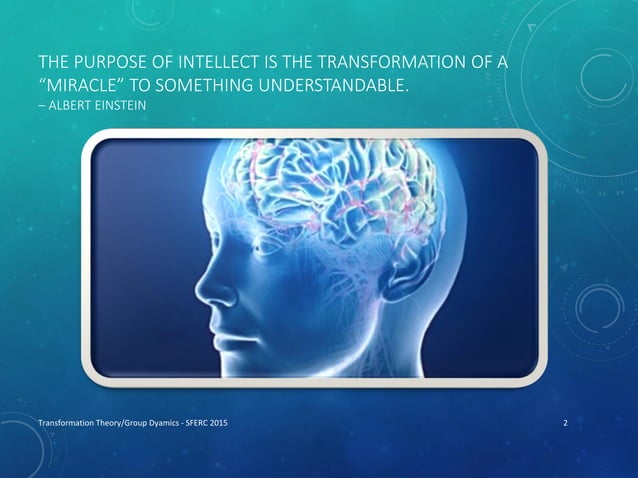 THE PURPOSE OF INTELLECT IS THE TRANSFORMATION OF A "MIRACLE" TO SOMETHING UNDERSTANDABLE.
– ALBERT EINSTEIN

Transformation Theory/Group Dyamics - SFERC 2015

2